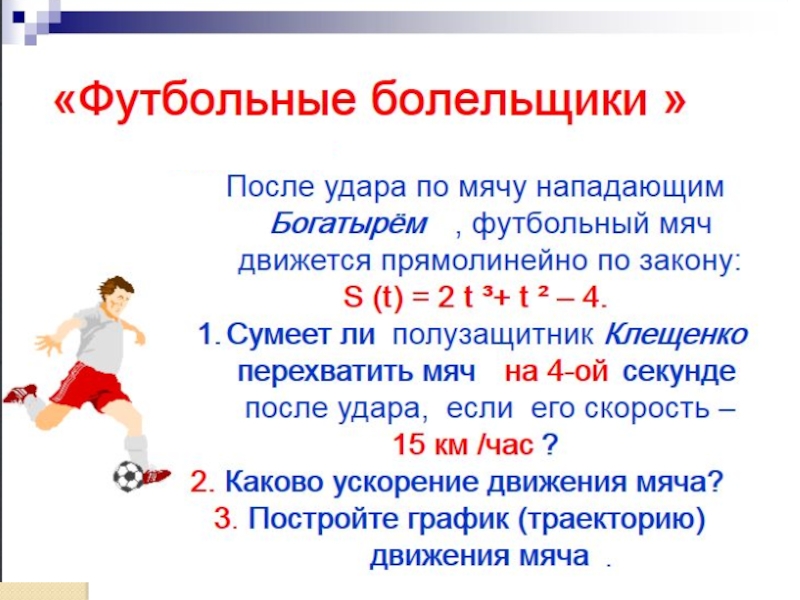 «Футбольные болельщики »

После удара по мячу нападающим Богатырём , футбольный мяч движется прямолинейно по закону:

$S(t) = 2t^3 + t^2 - 4$.

1. Сумеет ли полузащитник Клещенко перехватить мяч на 4-ой секунде после удара, если его скорость – 15 км /час ?

2. Каково ускорение движения мяча?

3. Постройте график (траекторию) движения мяча .